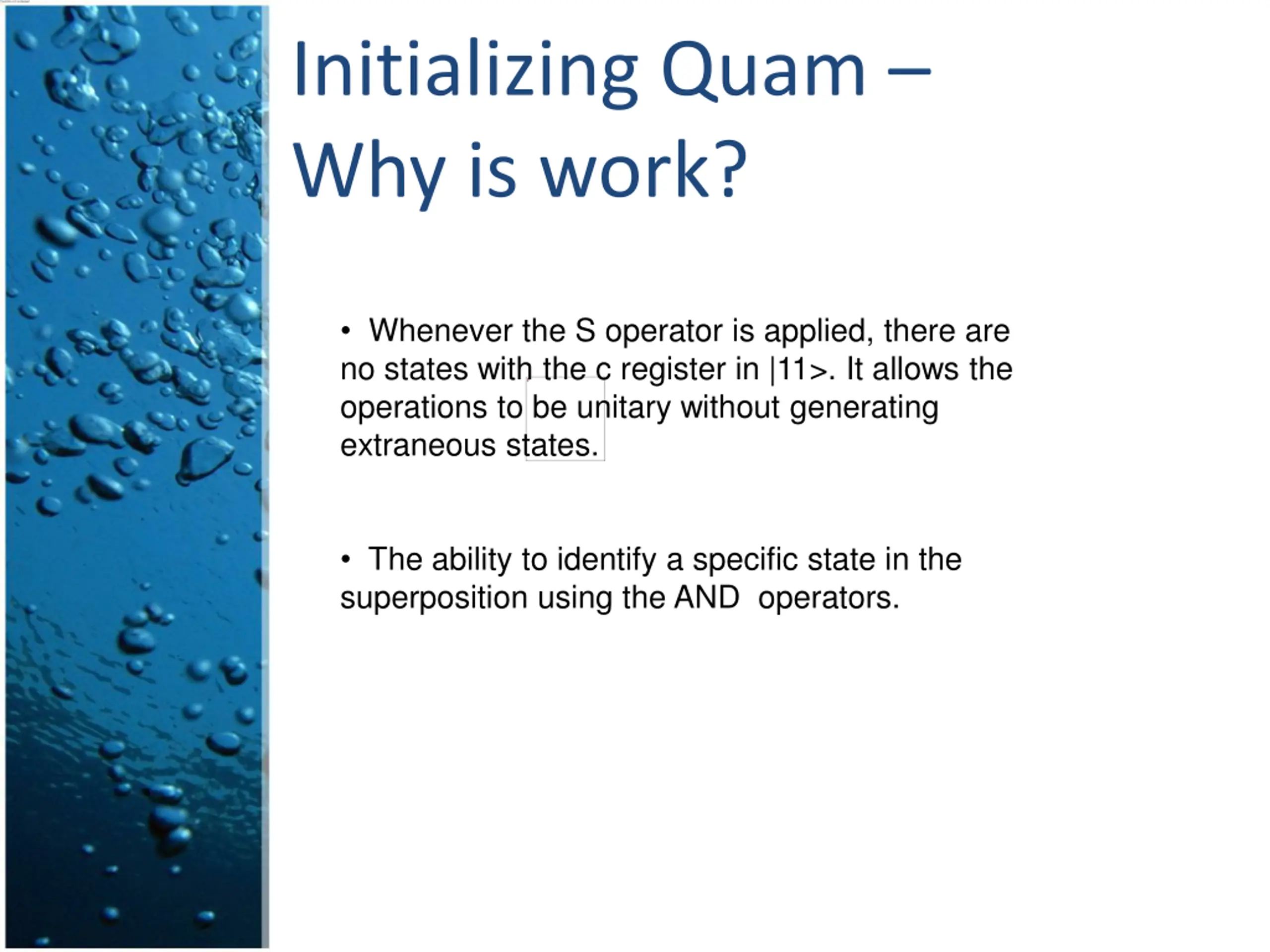 Initializing Quam – Why is work?

• Whenever the S operator is applied, there are no states with the c register in |11>. It allows the operations to be unitary without generating extraneous states.

• The ability to identify a specific state in the superposition using the AND  operators.